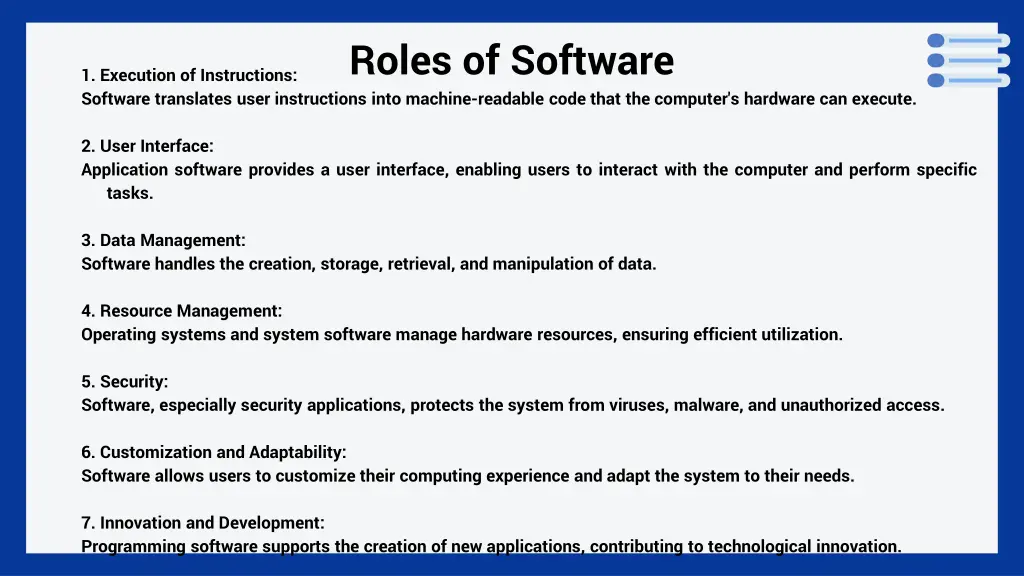 Roles of Software

1. Execution of Instructions:
Software translates user instructions into machine-readable code that the computer's hardware can execute.

2. User Interface:
Application software provides a user interface, enabling users to interact with the computer and perform specific tasks.

3. Data Management:
Software handles the creation, storage, retrieval, and manipulation of data.

4. Resource Management:
Operating systems and system software manage hardware resources, ensuring efficient utilization.

5. Security:
Software, especially security applications, protects the system from viruses, malware, and unauthorized access.

6. Customization and Adaptability:
Software allows users to customize their computing experience and adapt the system to their needs.

7. Innovation and Development:
Programming software supports the creation of new applications, contributing to technological innovation.